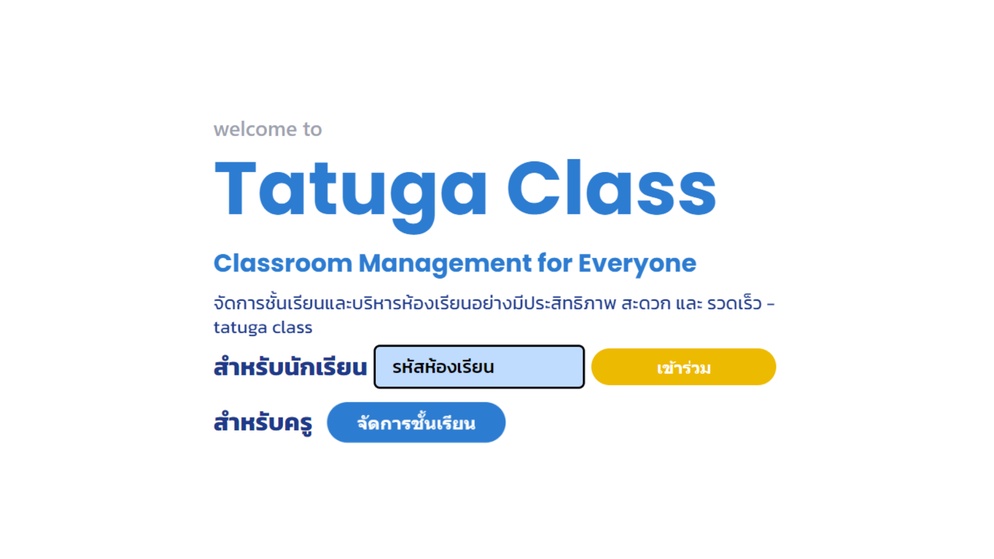 welcome to

Tatuga Class

Classroom Management for Everyone

จัดการชั้นเรียนและบริหารห้องเรียนอย่างมีประสิทธิภาพ สะดวก และ รวดเร็ว - tatuga class

สำหรับนักเรียน รหัสห้องเรียน เข้าร่วม

สำหรับครู จัดการชั้นเรียน